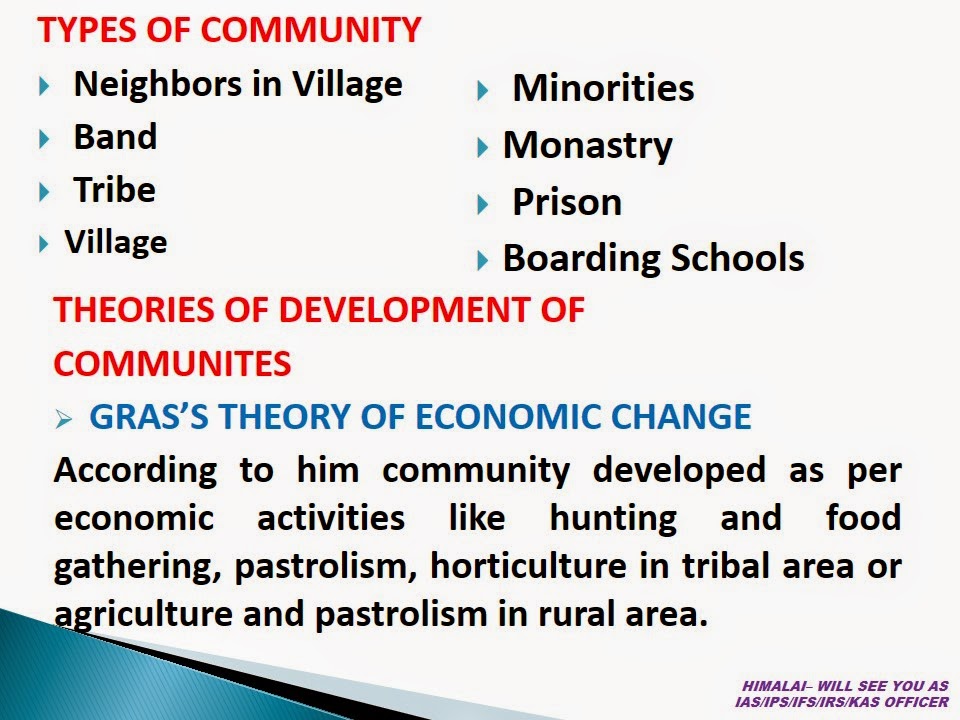 TYPES OF COMMUNITY

Neighbors in Village

Band

Tribe

Village

Minorities

Monastry

Prison

Boarding Schools

THEORIES OF DEVELOPMENT OF COMMUNITES

GRAS'S THEORY OF ECONOMIC CHANGE

According to him community developed as per economic activities like hunting and food gathering, pastrolism, horticulture in tribal area or agriculture and pastrolism in rural area.

HIMALAI– WILL SEE YOU AS IAS/IPS/IFS/IRS/KAS OFFICER